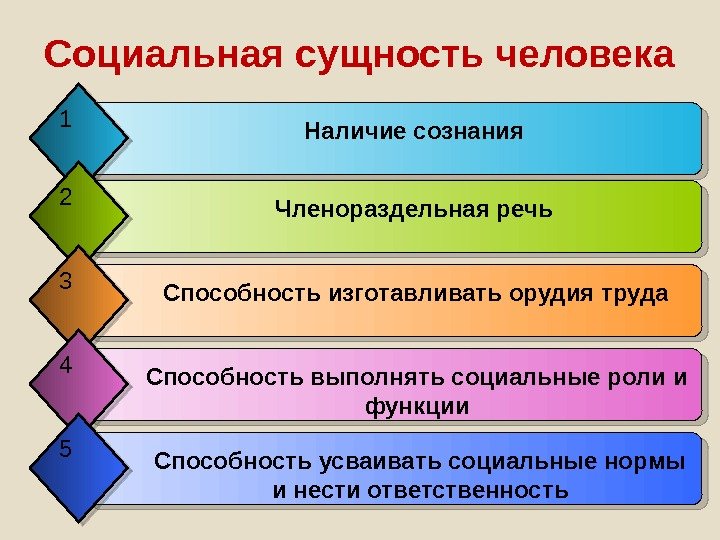 Социальная сущность человека

1
Наличие сознания

2
Членораздельная речь

3
Способность изготавливать орудия труда

4
Способность выполнять социальные роли и функции

5
Способность усваивать социальные нормы и нести ответственность